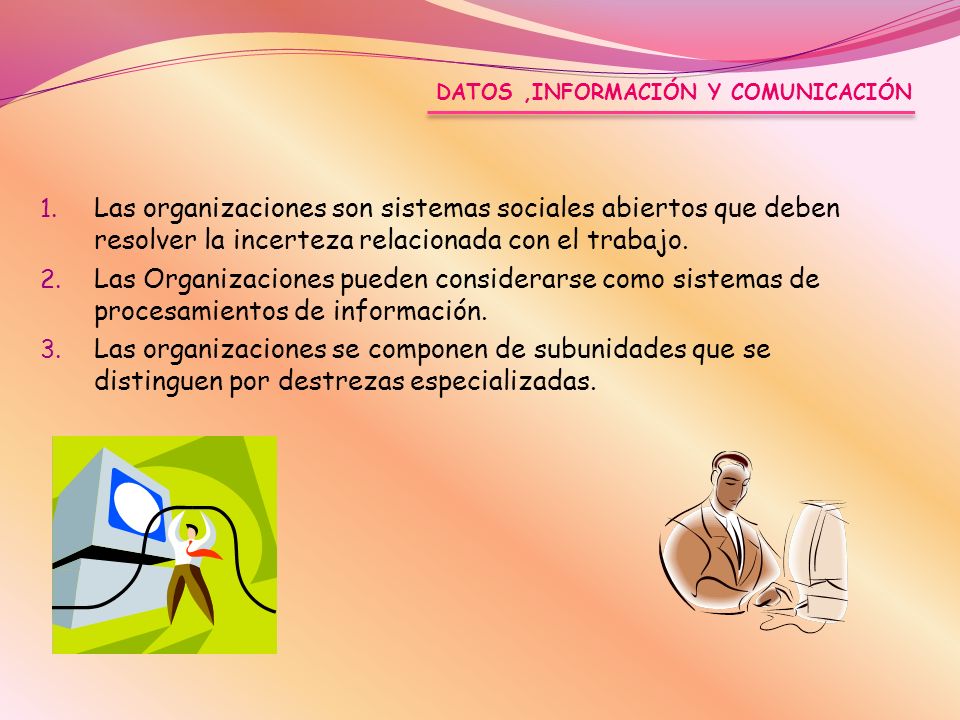 DATOS ,INFORMACIÓN Y COMUNICACIÓN

1. Las organizaciones son sistemas sociales abiertos que deben resolver la incerteza relacionada con el trabajo.
2. Las Organizaciones pueden considerarse como sistemas de procesamientos de información.
3. Las organizaciones se componen de subunidades que se distinguen por destrezas especializadas.